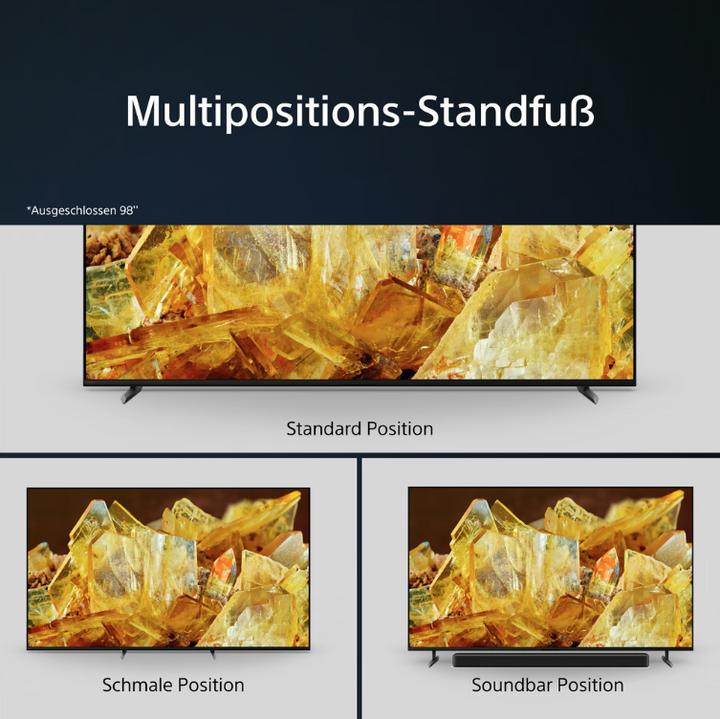 Multipositions-Standfuß

*Ausgeschlossen 98''

Standard Position

Schmale Position

Soundbar Position